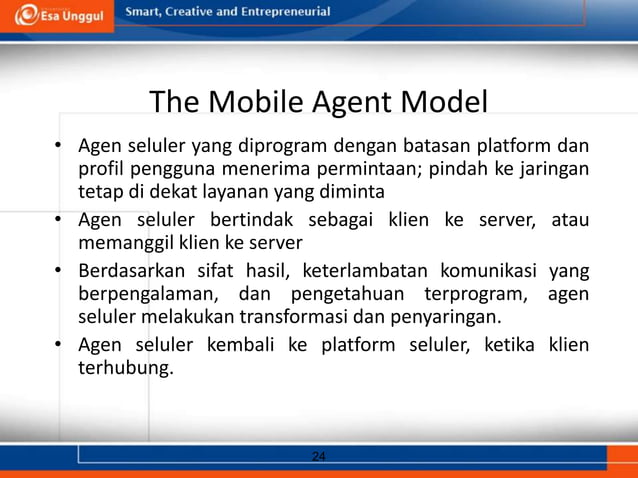 Esa Unggul

Smart, Creative and Entrepreneurial

The Mobile Agent Model

• Agen seluler yang diprogram dengan batasan platform dan profil pengguna menerima permintaan; pindah ke jaringan tetap di dekat layanan yang diminta

• Agen seluler bertindak sebagai klien ke server, atau memanggil klien ke server

• Berdasarkan sifat hasil, keterlambatan komunikasi yang berpengalaman, dan pengetahuan terprogram, agen seluler melakukan transformasi dan penyaringan.

• Agen seluler kembali ke platform seluler, ketika klien terhubung.

24